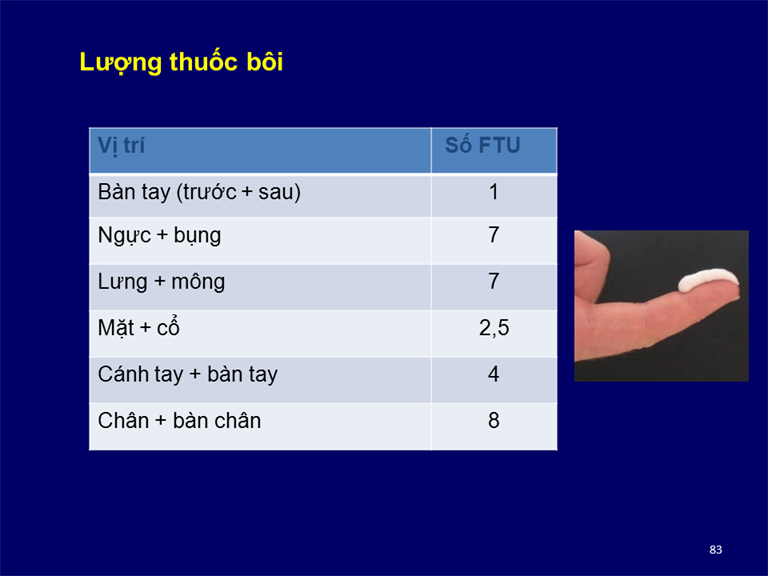 Lượng thuốc bôi

| Vị trí | Số FTU |
|---|---|
| Bàn tay (trước + sau) | 1 |
| Ngực + bụng | 7 |
| Lưng + mông | 7 |
| Mặt + cổ | 2,5 |
| Cánh tay + bàn tay | 4 |
| Chân + bàn chân | 8 |

83